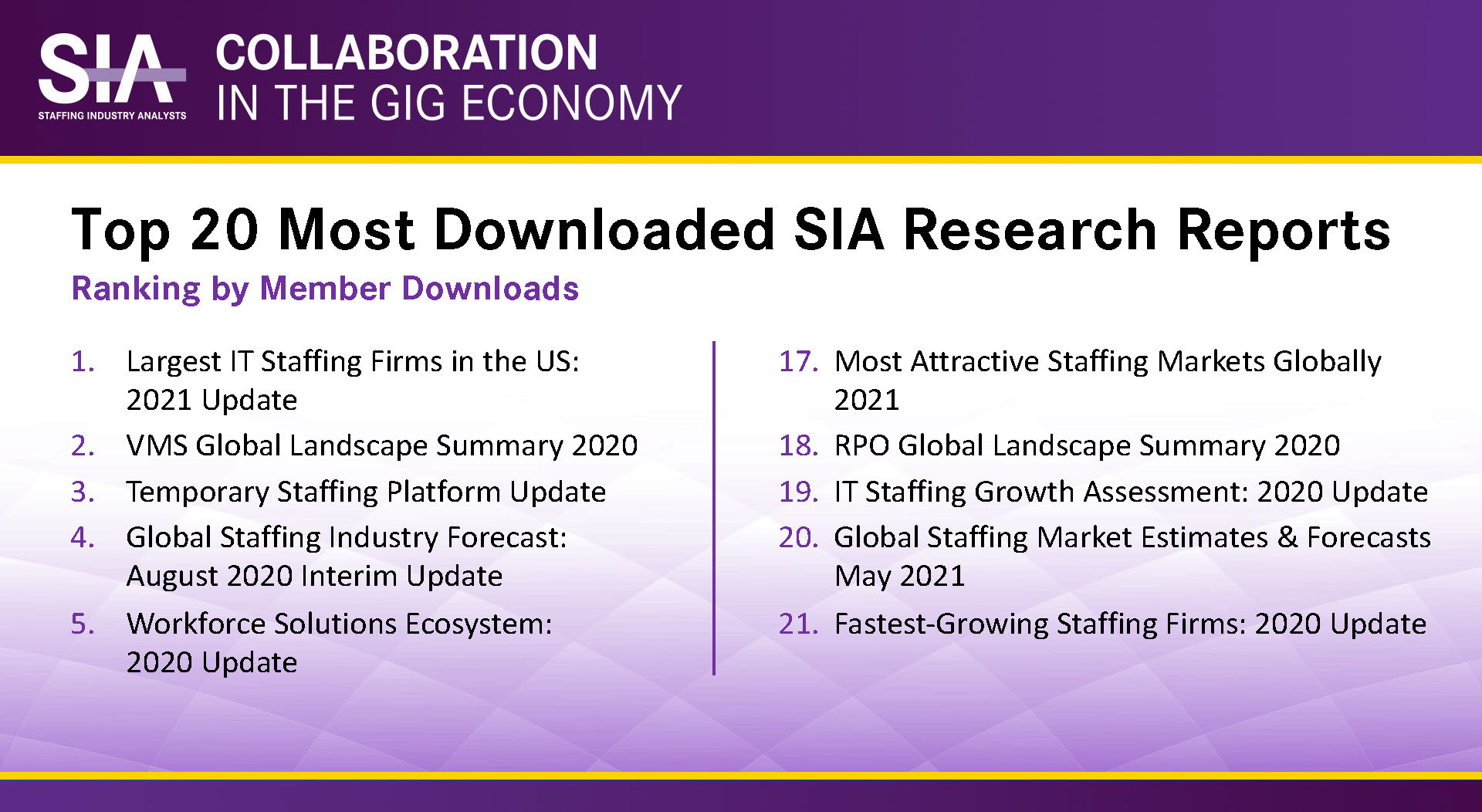 SIA
STAFFING INDUSTRY ANALYSTS

COLLABORATION
IN THE GIG ECONOMY

Top 20 Most Downloaded SIA Research Reports

Ranking by Member Downloads

1. Largest IT Staffing Firms in the US: 2021 Update
2. VMS Global Landscape Summary 2020
3. Temporary Staffing Platform Update
4. Global Staffing Industry Forecast: August 2020 Interim Update
5. Workforce Solutions Ecosystem: 2020 Update

17. Most Attractive Staffing Markets Globally 2021
18. RPO Global Landscape Summary 2020
19. IT Staffing Growth Assessment: 2020 Update
20. Global Staffing Market Estimates & Forecasts May 2021
21. Fastest-Growing Staffing Firms: 2020 Update